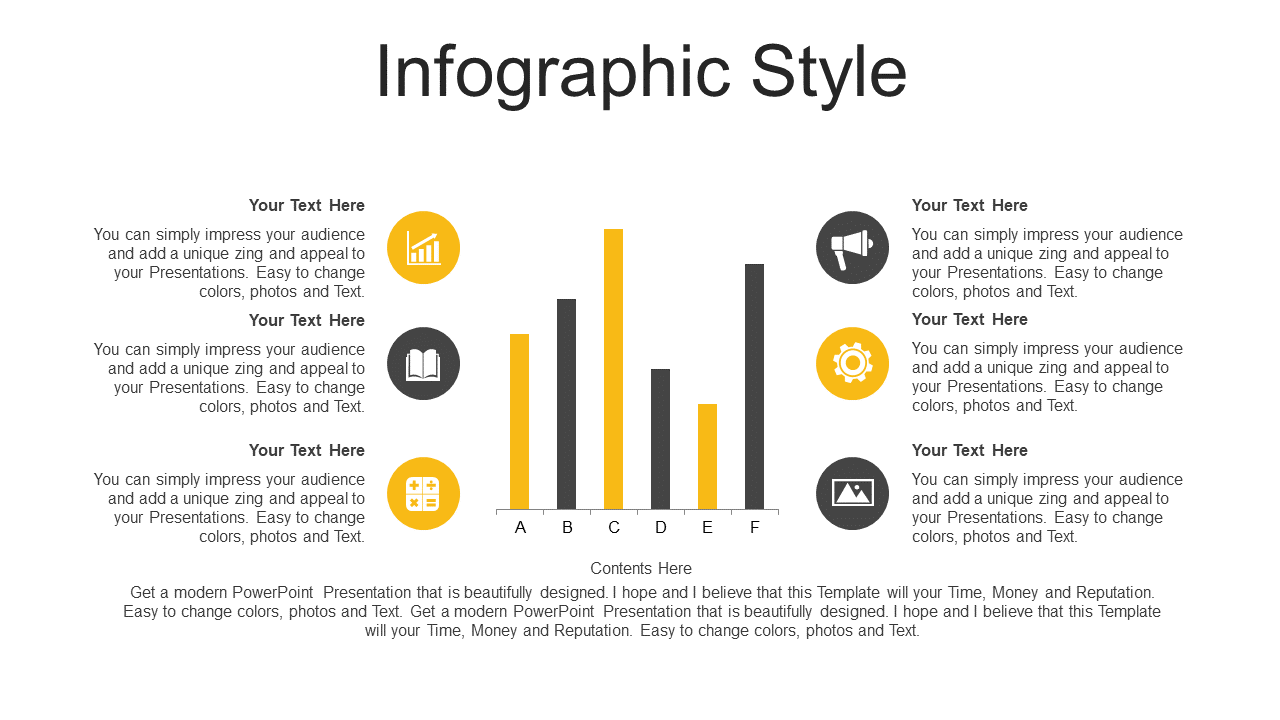 Infographic Style

Your Text Here

You can simply impress your audience and add a unique zing and appeal to your Presentations. Easy to change colors, photos and Text.

Your Text Here

You can simply impress your audience and add a unique zing and appeal to your Presentations. Easy to change colors, photos and Text.

Your Text Here

You can simply impress your audience and add a unique zing and appeal to your Presentations. Easy to change colors, photos and Text.

A B C D E F

Your Text Here

You can simply impress your audience and add a unique zing and appeal to your Presentations. Easy to change colors, photos and Text.

Your Text Here

You can simply impress your audience and add a unique zing and appeal to your Presentations. Easy to change colors, photos and Text.

Your Text Here

You can simply impress your audience and add a unique zing and appeal to your Presentations. Easy to change colors, photos and Text.

Contents Here

Get a modern PowerPoint Presentation that is beautifully designed. I hope and I believe that this Template will your Time, Money and Reputation. Easy to change colors, photos and Text. Get a modern PowerPoint Presentation that is beautifully designed. I hope and I believe that this Template will your Time, Money and Reputation. Easy to change colors, photos and Text.